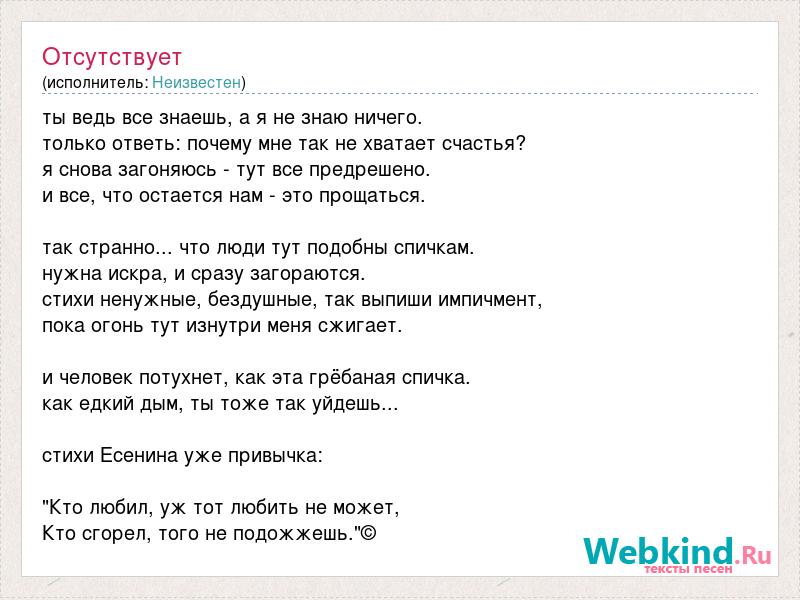 Отсутствует
(исполнитель: Неизвестен)

ты ведь все знаешь, а я не знаю ничего.
только ответь: почему мне так не хватает счастья?
я снова загоняюсь - тут все предрешено.
и все, что остается нам - это прощаться.

так странно... что люди тут подобны спичкам.
нужна искра, и сразу загораются.
стихи ненужные, бездушные, так выпиши импичмент,
пока огонь тут изнутри меня сжигает.

и человек потухнет, как эта грёбаная спичка.
как едкий дым, ты тоже так уйдешь...

стихи Есенина уже привычка:

"Кто любил, уж тот любить не может,
Кто сгорел, того не подожжешь."©

Webkind.Ru
тексты песен